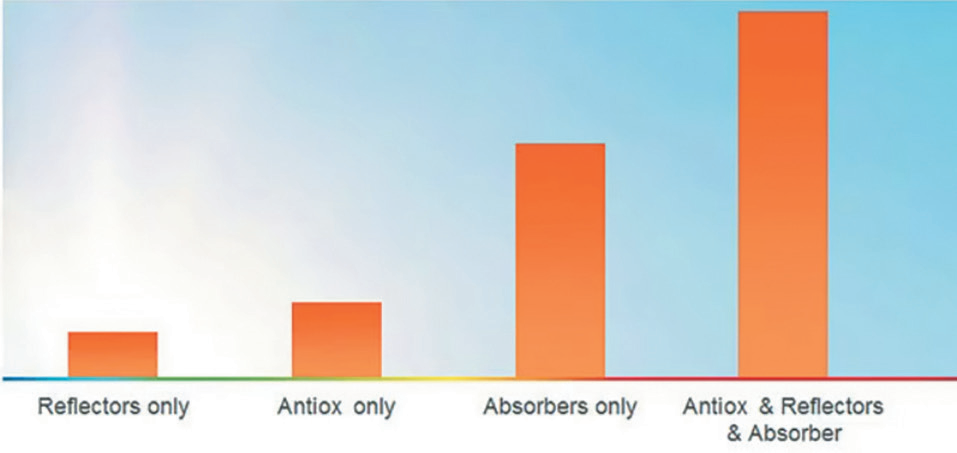 Reflectors only

Antiox only

Absorbers only

Antiox & Reflectors & Absorber